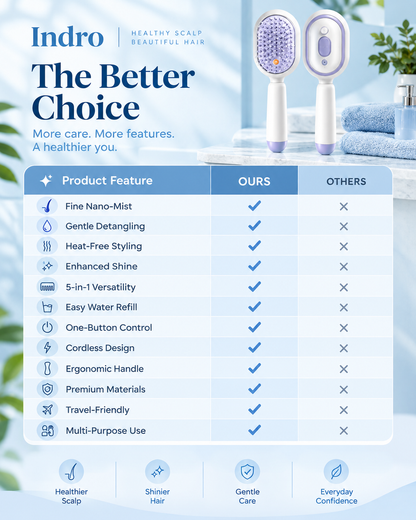 Indro
HEALTHY SCALP
BEAUTIFUL HAIR

The Better Choice

More care. More features. A healthier you.

| Product Feature | OURS | OTHERS |
|---|---|---|
| Fine Nano-Mist | ✓ | ✕ |
| Gentle Detangling | ✓ | ✕ |
| Heat-Free Styling | ✓ | ✕ |
| Enhanced Shine | ✓ | ✕ |
| 5-in-1 Versatility | ✓ | ✕ |
| Easy Water Refill | ✓ | ✕ |
| One-Button Control | ✓ | ✕ |
| Cordless Design | ✓ | ✕ |
| Ergonomic Handle | ✓ | ✕ |
| Premium Materials | ✓ | ✕ |
| Travel-Friendly | ✓ | ✕ |
| Multi-Purpose Use | ✓ | ✕ |

Healthier Scalp

Shinier Hair

Gentle Care

Everyday Confidence